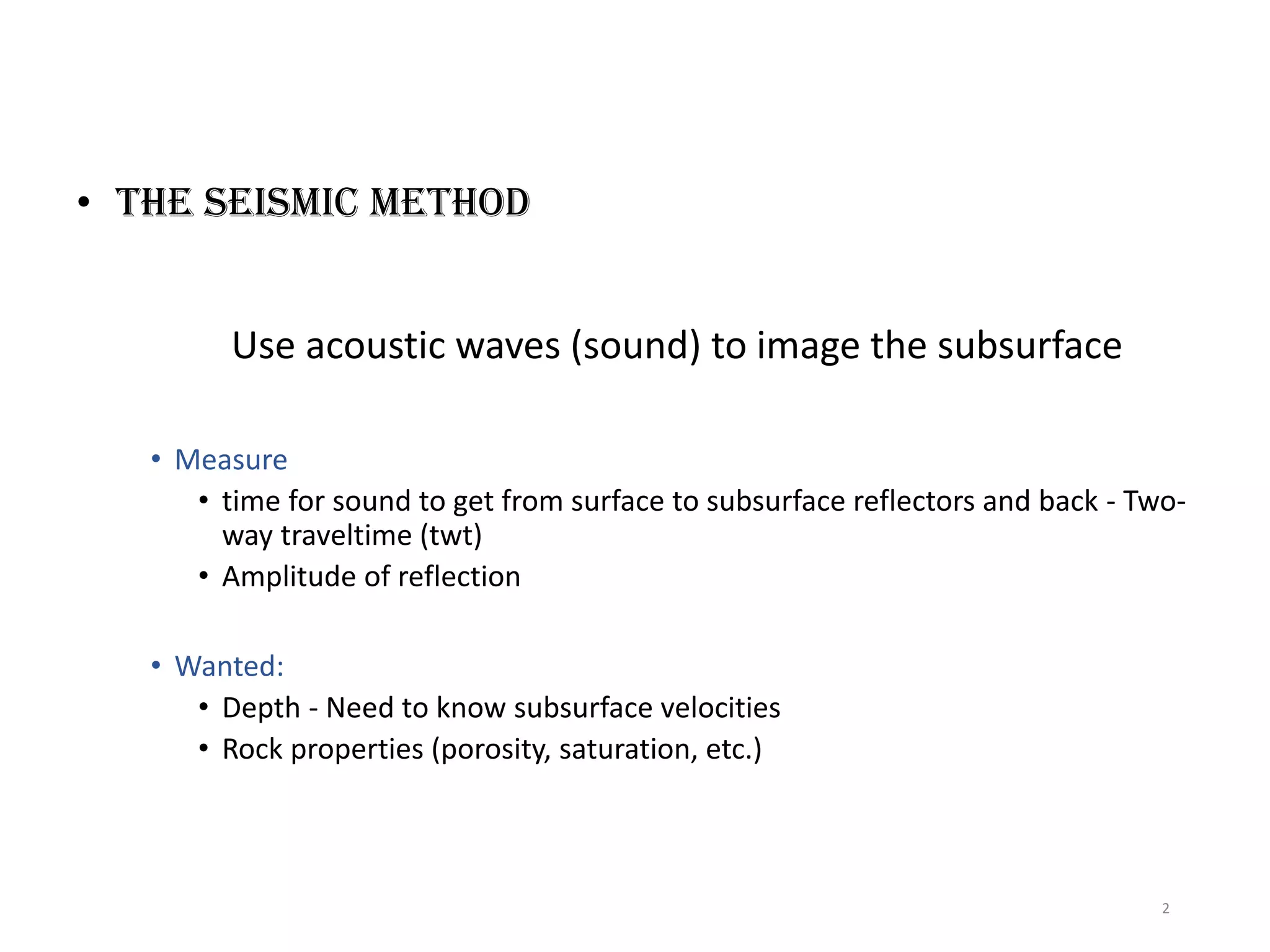 • THE SEISMIC METHOD

Use acoustic waves (sound) to image the subsurface

• Measure
  • time for sound to get from surface to subsurface reflectors and back - Two-way traveltime (twt)
  • Amplitude of reflection

• Wanted:
  • Depth - Need to know subsurface velocities
  • Rock properties (porosity, saturation, etc.)

2